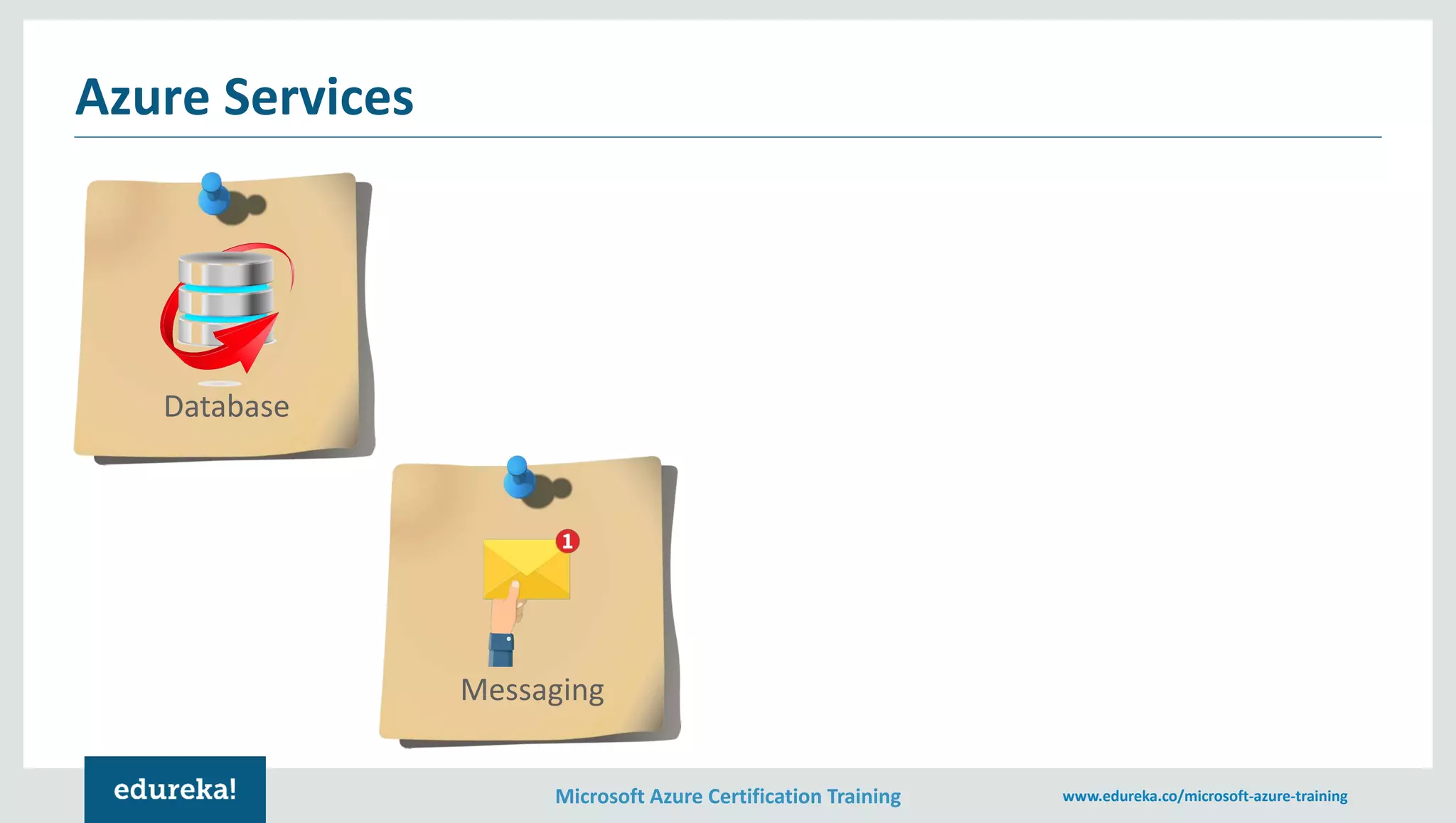 Azure Services

Database

1

Messaging

edureka!

Microsoft Azure Certification Training

www.edureka.co/microsoft-azure-training